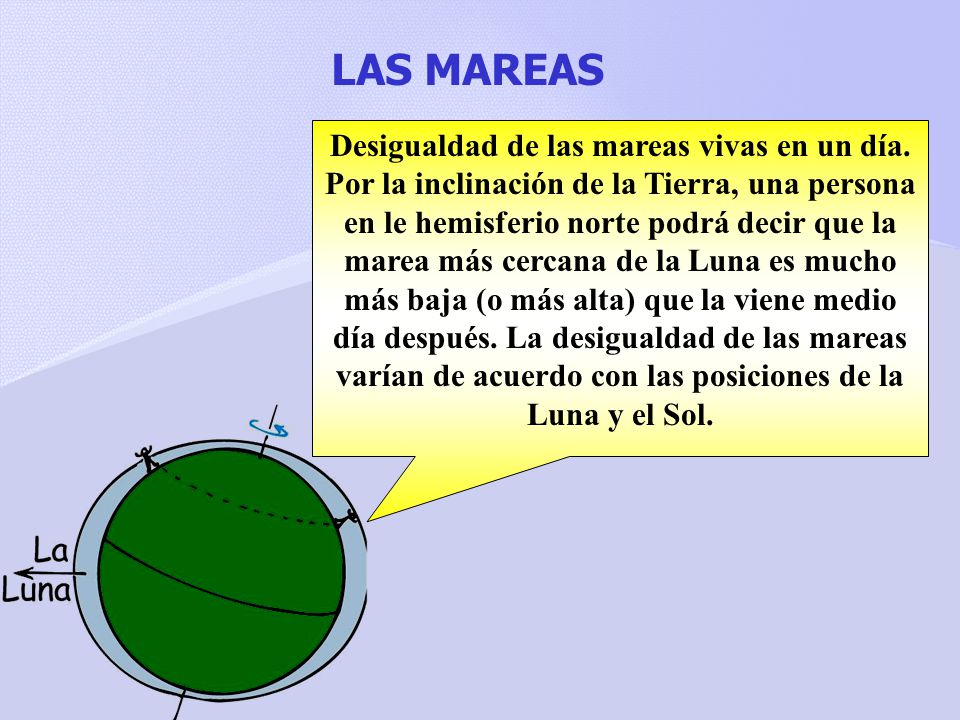 LAS MAREAS

Desigualdad de las mareas vivas en un día. Por la inclinación de la Tierra, una persona en le hemisferio norte podrá decir que la marea más cercana de la Luna es mucho más baja (o más alta) que la viene medio día después. La desigualdad de las mareas varían de acuerdo con las posiciones de la Luna y el Sol.

La
Luna